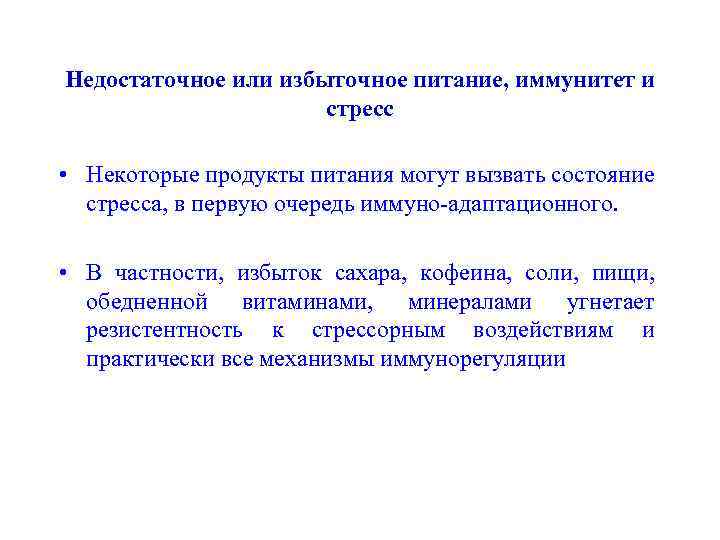 Недостаточное или избыточное питание, иммунитет и стресс

• Некоторые продукты питания могут вызвать состояние стресса, в первую очередь иммуно-адаптационного.

• В частности, избыток сахара, кофеина, соли, пищи, обедненной витаминами, минералами угнетает резистентность к стрессорным воздействиям и практически все механизмы иммунорегуляции